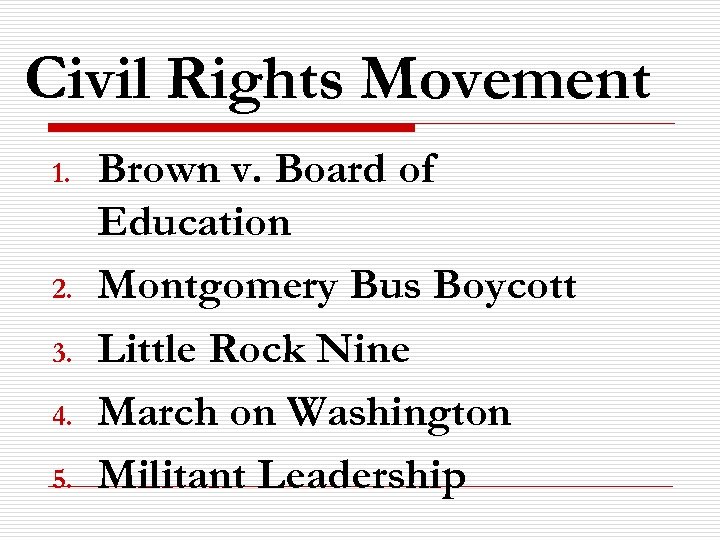 Civil Rights Movement

1. Brown v. Board of Education
2. Montgomery Bus Boycott
3. Little Rock Nine
4. March on Washington
5. Militant Leadership